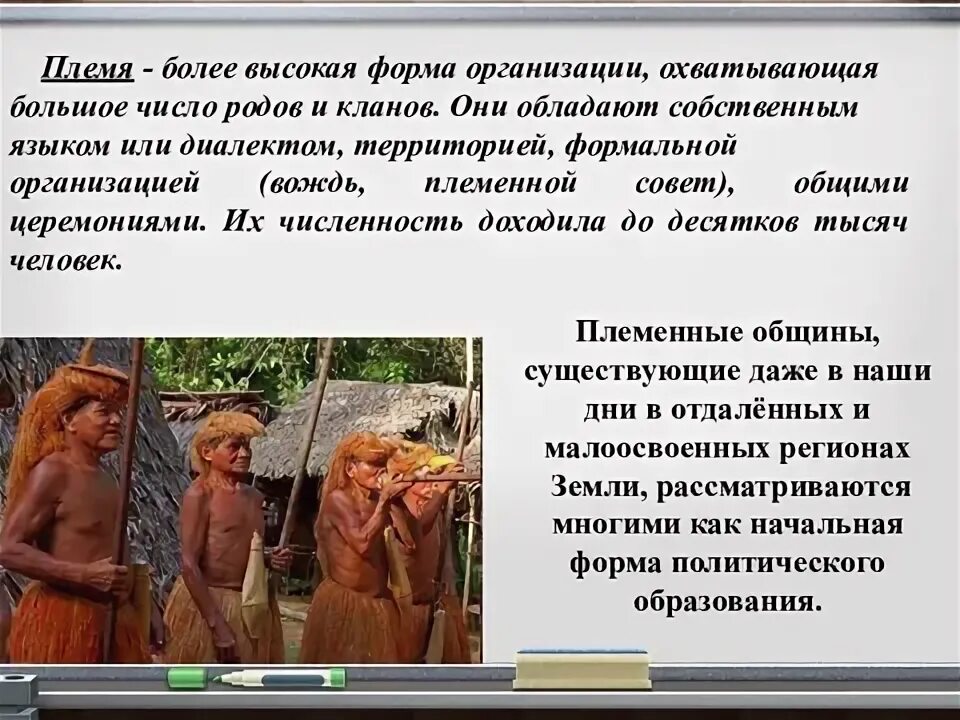 Племя - более высокая форма организации, охватывающая большое число родов и кланов. Они обладают собственным языком или диалектом, территорией, формальной организацией (вождь, племенной совет), общими церемониями. Их численность доходила до десятков тысяч человек.

Племенные общины, существующие даже в наши дни в отдалённых и малоосвоенных регионах Земли, рассматриваются многими как начальная форма политического образования.